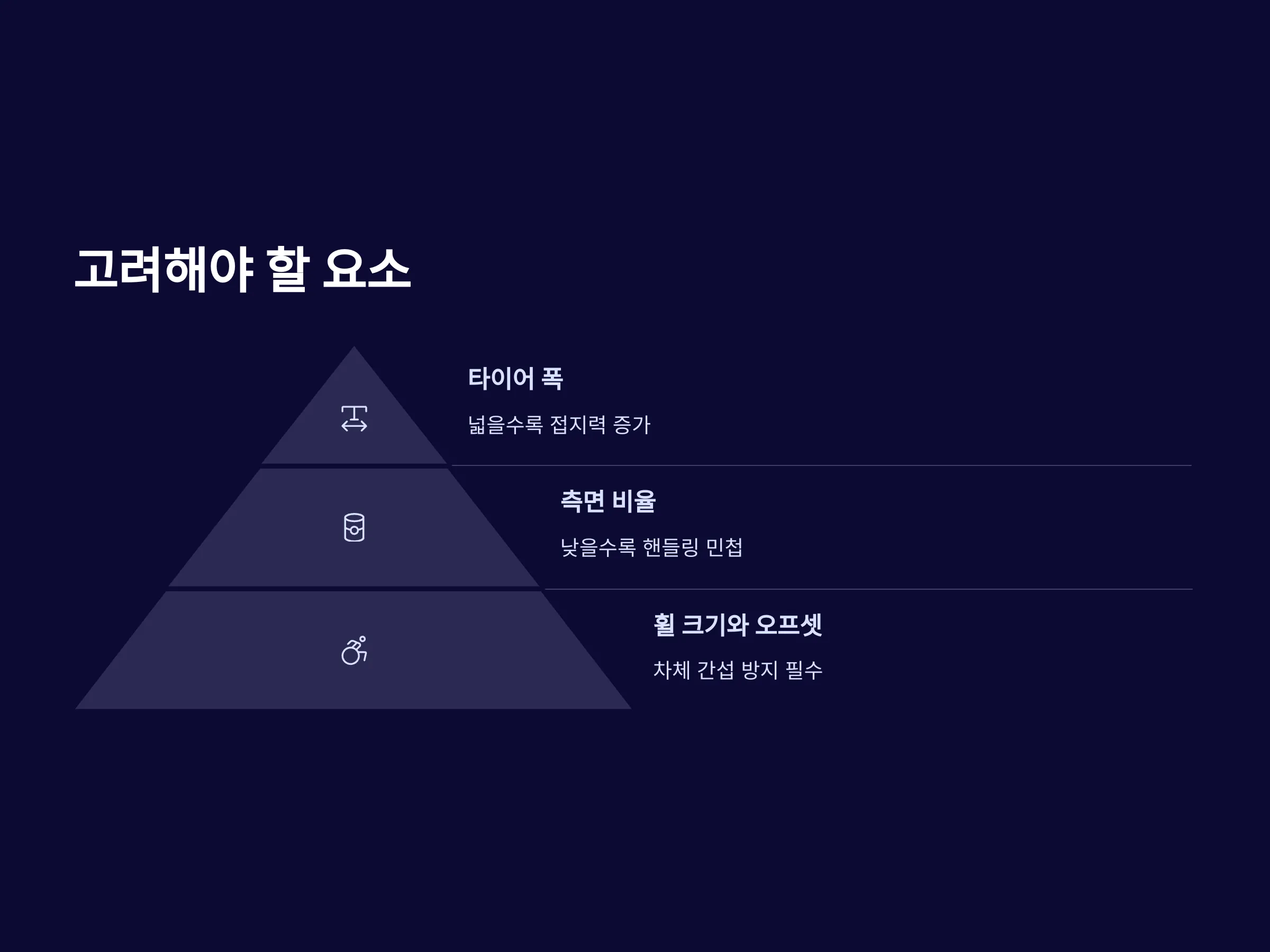 고려해야 할 요소

타이어 폭

넓을수록 접지력 증가

측면 비율

낮을수록 핸들링 민첩

휠 크기와 오프셋

차체 간섭 방지 필수